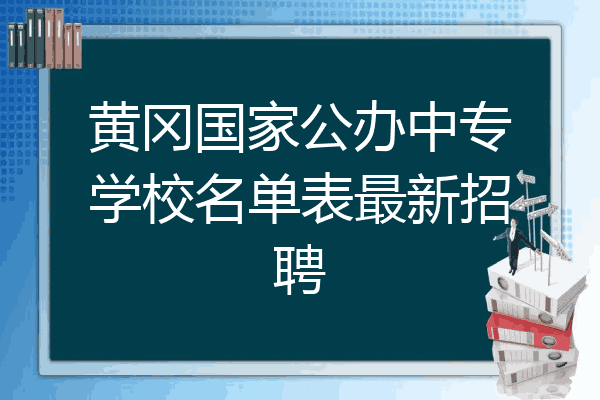 黄冈国家公办中专学校名单表最新招聘